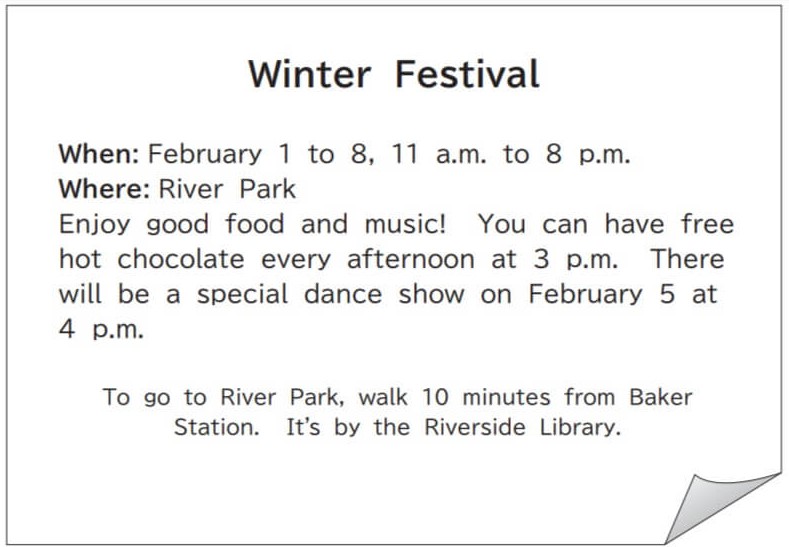 Winter Festival

When: February 1 to 8, 11 a.m. to 8 p.m.
Where: River Park
Enjoy good food and music! You can have free hot chocolate every afternoon at 3 p.m. There will be a special dance show on February 5 at 4 p.m.

To go to River Park, walk 10 minutes from Baker Station. It's by the Riverside Library.